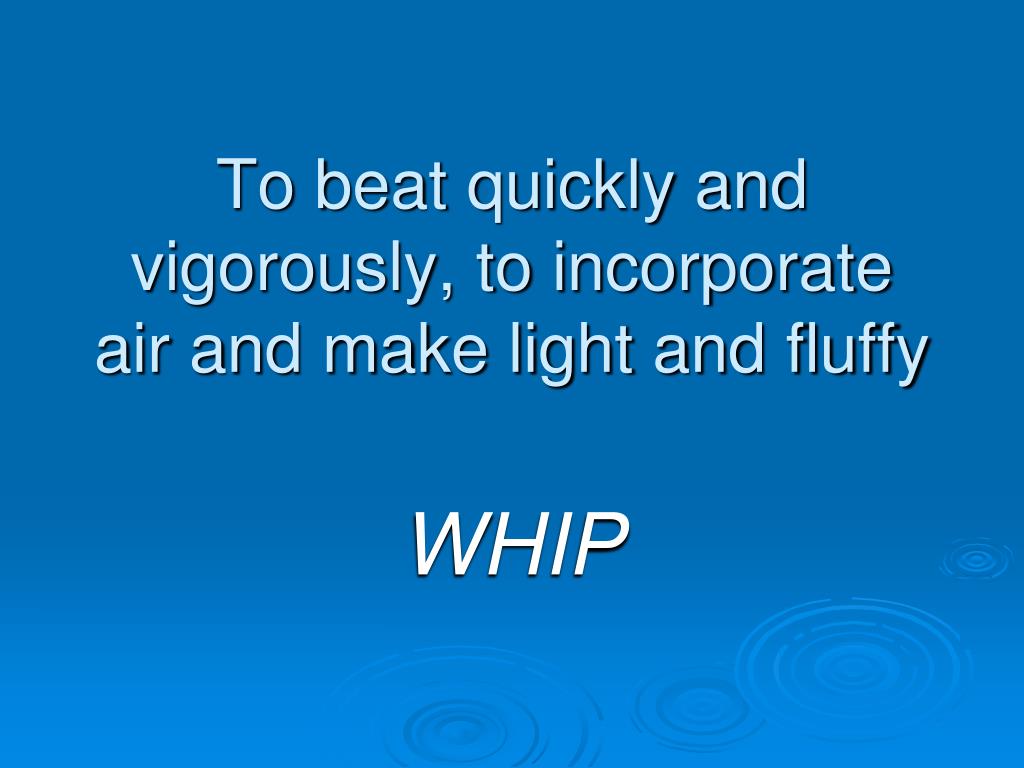 To beat quickly and vigorously, to incorporate air and make light and fluffy

WHIP